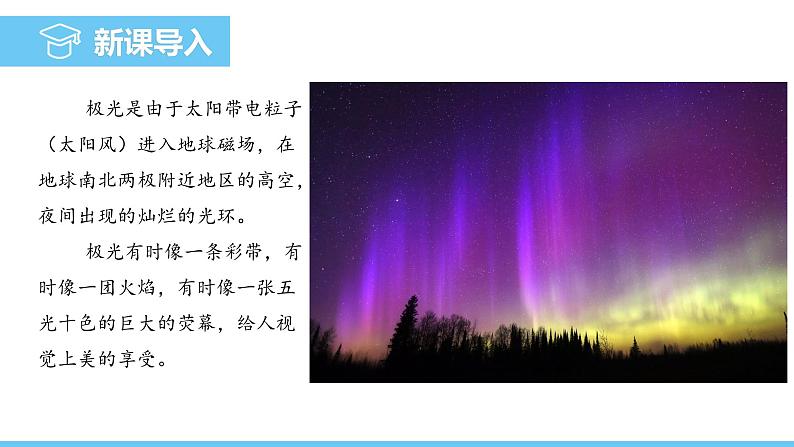 新课导入

极光是由于太阳带电粒子（太阳风）进入地球磁场，在地球南北两极附近地区的高空，夜间出现的灿烂的光环。

极光有时像一条彩带，有时像一团火焰，有时像一张五光十色的巨大的荧幕，给人视觉上美的享受。